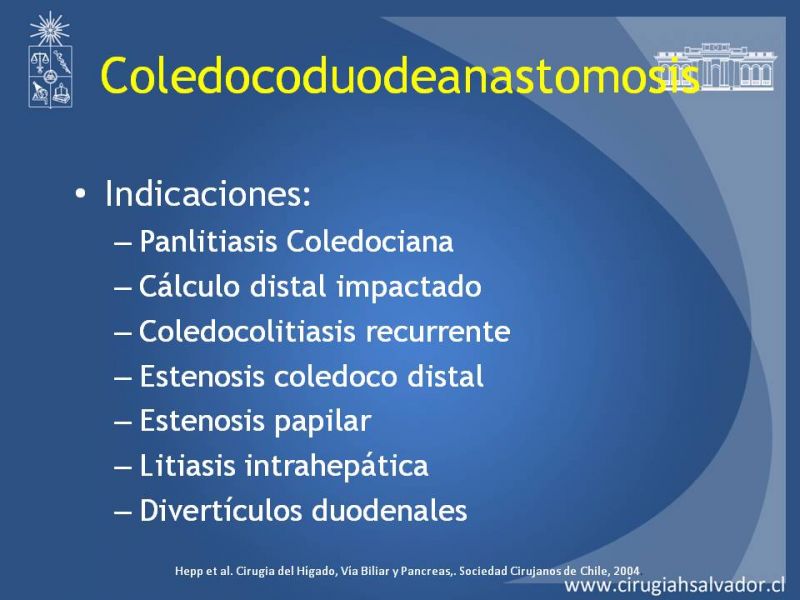 Coledocoduodeanastomosis

• Indicaciones:
– Panlitiasis Coledociana
– Cálculo distal impactado
– Coledocolitiasis recurrente
– Estenosis coledoco distal
– Estenosis papilar
– Litiasis intrahepática
– Divertículos duodenales

Hepp et al. Cirugia del Higado, Vía Biliar y Pancreas,. Sociedad Cirujanos de Chile, 2004

www.cirugiahsalvador.cl